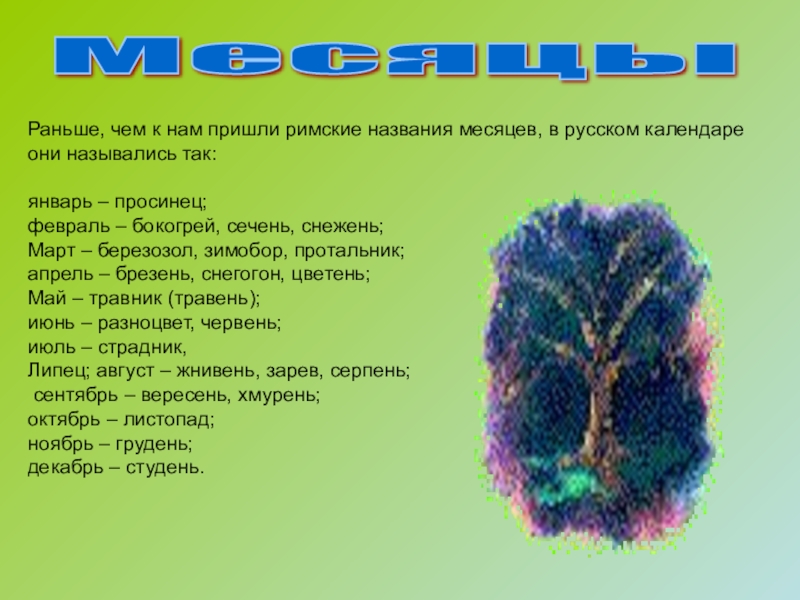 Месяцы

Раньше, чем к нам пришли римские названия месяцев, в русском календаре они назывались так:

январь – просинец;
февраль – бокогрей, сечень, снежень;
Март – березозол, зимобор, протальник;
апрель – брезень, снегогон, цветень;
Май – травник (травень);
июнь – разноцвет, червень;
июль – страдник,
Липец; август – жнивень, зарев, серпень;
сентябрь – вересень, хмурень;
октябрь – листопад;
ноябрь – грудень;
декабрь – студень.